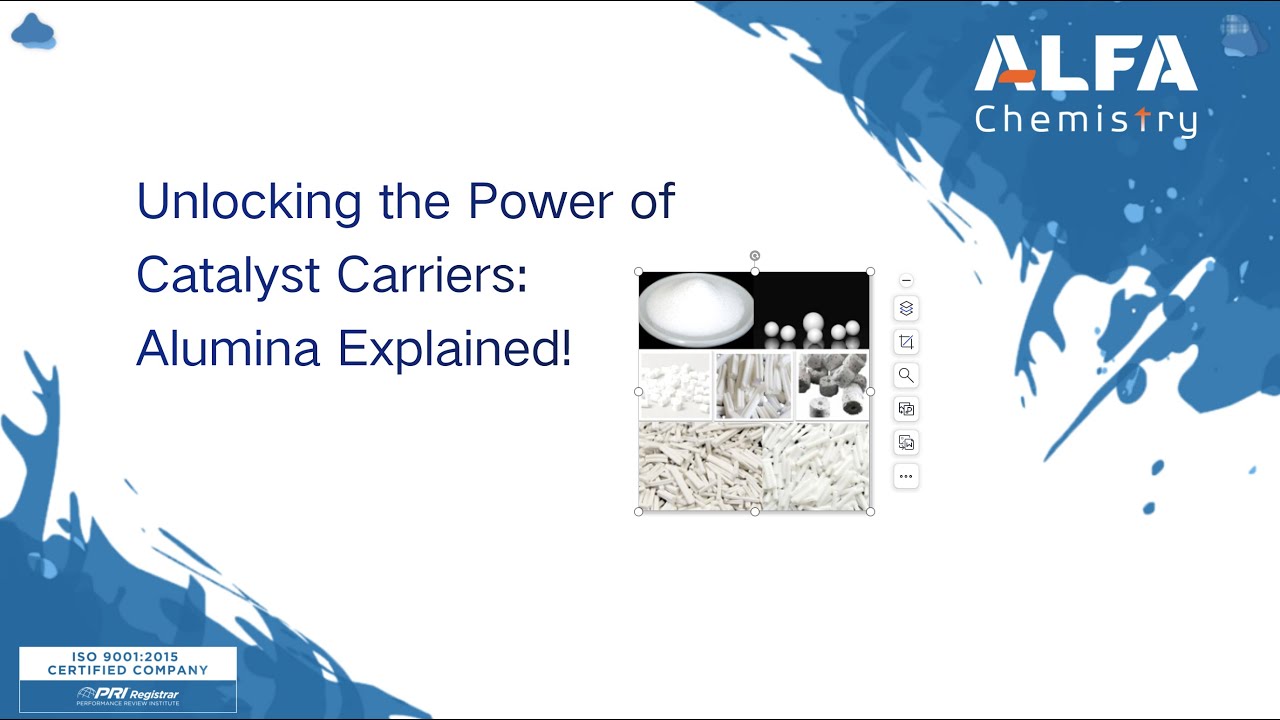 ALFA
Chemistry

Unlocking the Power of Catalyst Carriers: Alumina Explained!

ISO 9001:2015
CERTIFIED COMPANY
PRI Registrar
PERFORMANCE REVIEW INSTITUTE